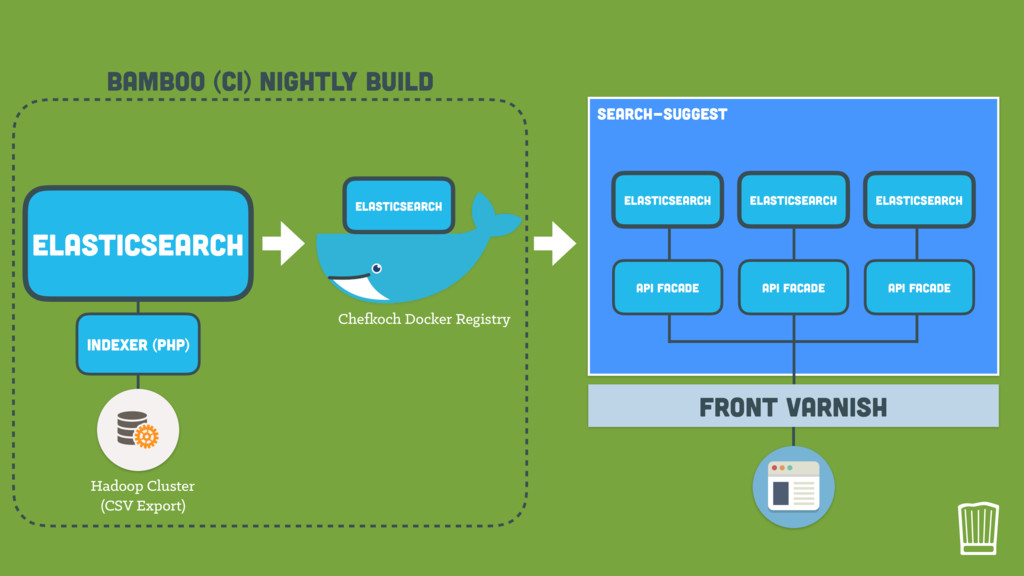 BAMBOO (CI) NIGHTLY BUILD

ELASTICSEARCH

INDEXER (PHP)

Hadoop Cluster
(CSV Export)

ELASTICSEARCH

Chefkoch Docker Registry

SEARCH-SUGGEST

ELASTICSEARCH

ELASTICSEARCH

ELASTICSEARCH

API FACADE

API FACADE

API FACADE

FRONT VARNISH